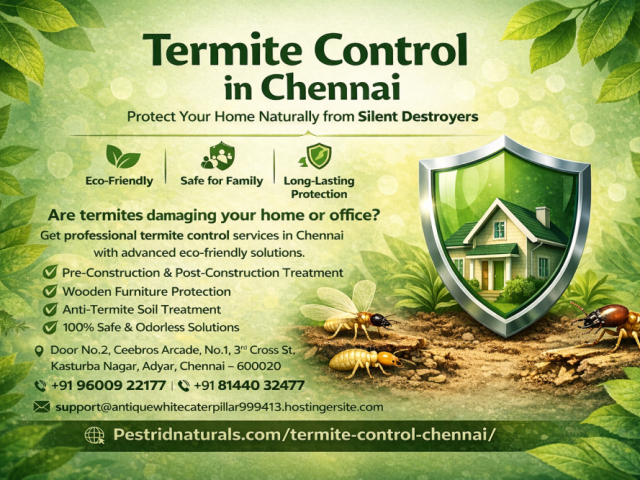 Termite Control in Chennai

Protect Your Home Naturally from Silent Destroyers

Eco-Friendly | Safe for Family | Long-Lasting Protection

Are termites damaging your home or office?

Get professional termite control services in Chennai with advanced eco-friendly solutions.

Pre-Construction & Post-Construction Treatment
Wooden Furniture Protection
Anti-Termite Soil Treatment
100% Safe & Odorless Solutions

Door No.2, Ceebros Arcade, No.1, 3$^{rd}$ Cross St, Kasturba Nagar, Adyar, Chennai – 600020

+91 96009 22177 | +91 81440 32477

support@antiquewhitecaterpillar999413.hostingersite.com

Pestridnaturals.com/termite-control-chennai/